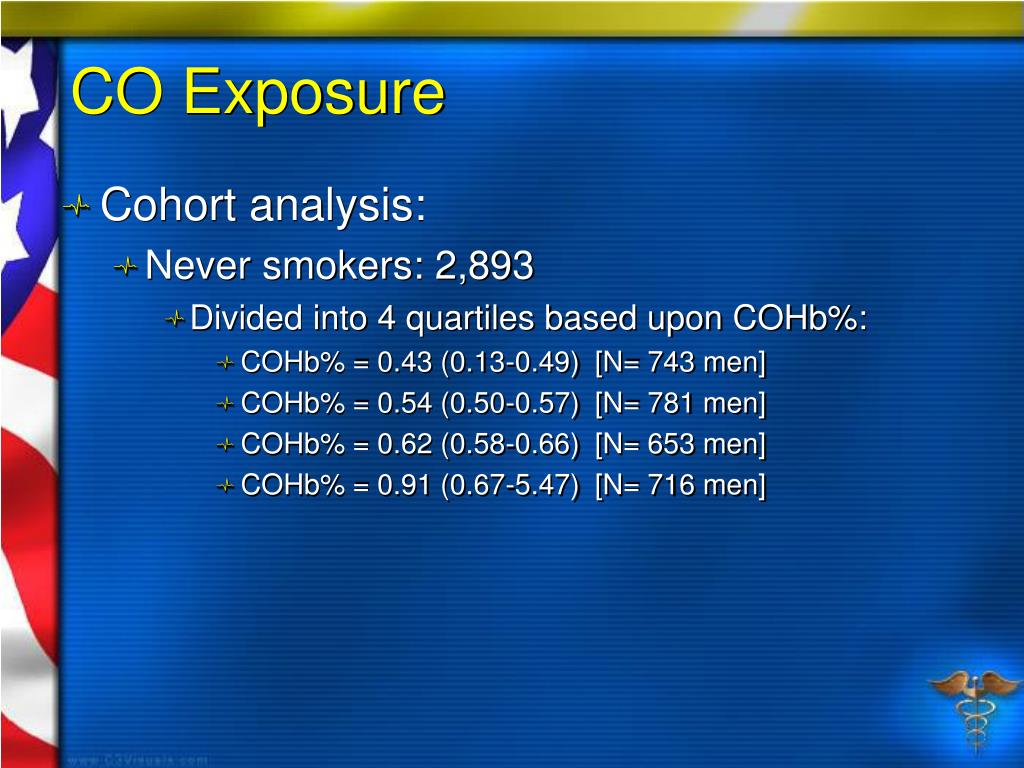 CO Exposure

Cohort analysis:

Never smokers: 2,893

Divided into 4 quartiles based upon COHb%:

COHb% = 0.43 (0.13-0.49) [N= 743 men]

COHb% = 0.54 (0.50-0.57) [N= 781 men]

COHb% = 0.62 (0.58-0.66) [N= 653 men]

COHb% = 0.91 (0.67-5.47) [N= 716 men]

www.C3Visuals.com